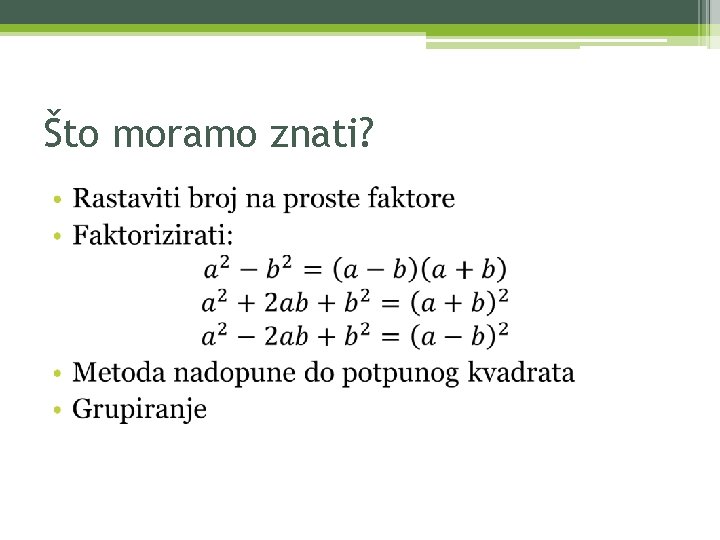 Što moramo znati?

• Rastaviti broj na proste faktore
• Faktorizirati:

$a^2 - b^2 = (a - b)(a + b)$
$a^2 + 2ab + b^2 = (a + b)^2$
$a^2 - 2ab + b^2 = (a - b)^2$

• Metoda nadopune do potpunog kvadrata
• Grupiranje